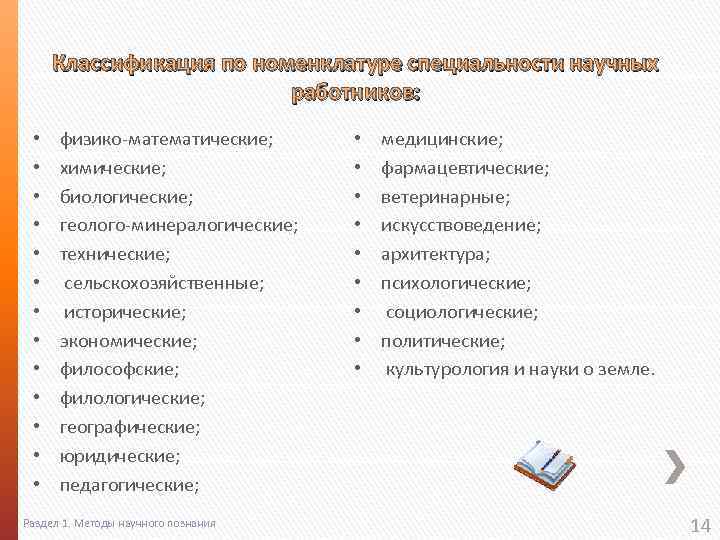 Классификация по номенклатуре специальности научных работников:

• физико-математические;
• химические;
• биологические;
• геолого-минералогические;
• технические;
• сельскохозяйственные;
• исторические;
• экономические;
• философские;
• филологические;
• географические;
• юридические;
• педагогические;

• медицинские;
• фармацевтические;
• ветеринарные;
• искусствоведение;
• архитектура;
• психологические;
• социологические;
• политические;
• культурология и науки о земле.

Раздел 1. Методы научного познания

14